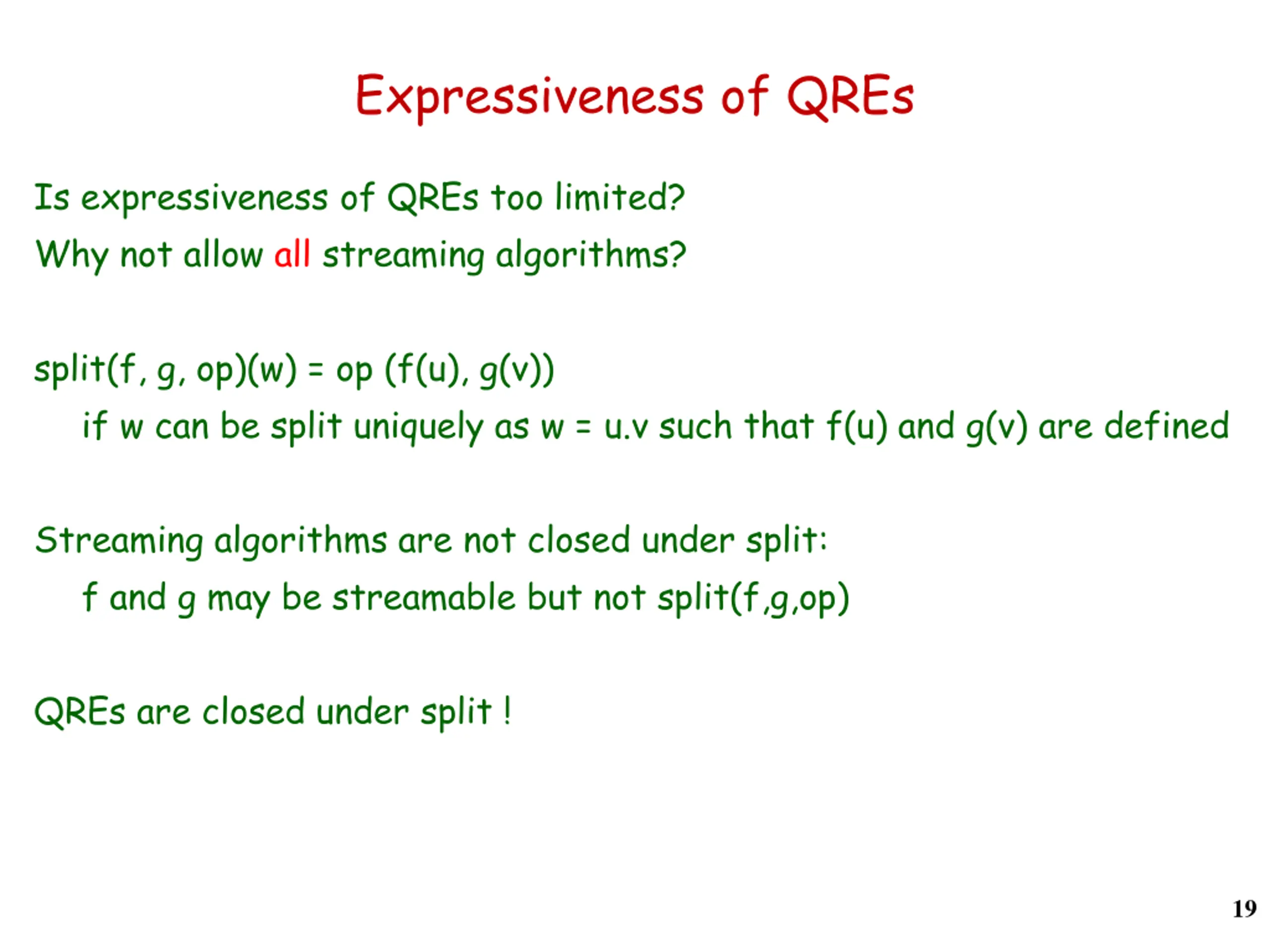 Expressiveness of QREs

Is expressiveness of QREs too limited?

Why not allow all streaming algorithms?

split(f, g, op)(w) = op (f(u), g(v))

if w can be split uniquely as w = u.v such that f(u) and g(v) are defined

Streaming algorithms are not closed under split:

f and g may be streamable but not split(f,g,op)

QREs are closed under split !

19